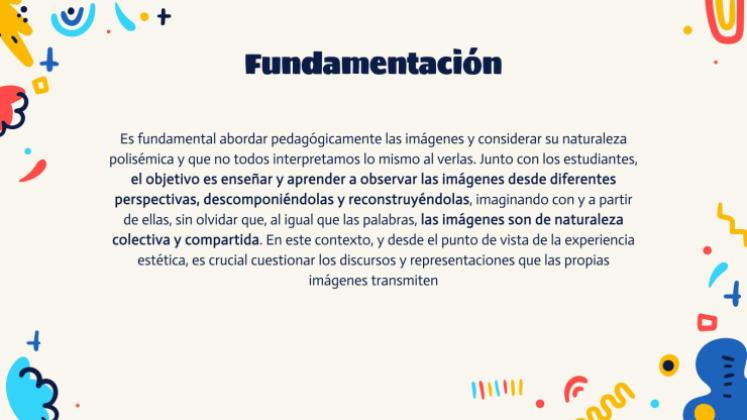 Fundamentación

Es fundamental abordar pedagógicamente las imágenes y considerar su naturaleza polisémica y que no todos interpretamos lo mismo al verlas. Junto con los estudiantes, el objetivo es enseñar y aprender a observar las imágenes desde diferentes perspectivas, descomponiéndolas y reconstruyéndolas, imaginando con y a partir de ellas, sin olvidar que, al igual que las palabras, las imágenes son de naturaleza colectiva y compartida. En este contexto, y desde el punto de vista de la experiencia estética, es crucial cuestionar los discursos y representaciones que las propias imágenes transmiten